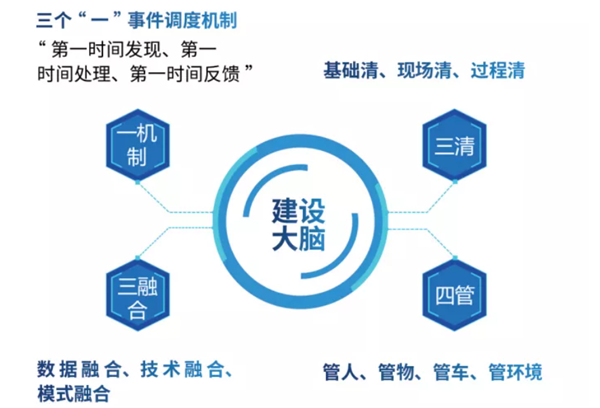 三个“一”事件调度机制

“第一时间发现、第一时间处理、第一时间反馈”

基础清、现场清、过程清

一机制

三清

建设大脑

三融合

四管

数据融合、技术融合、模式融合

管人、管物、管车、管环境